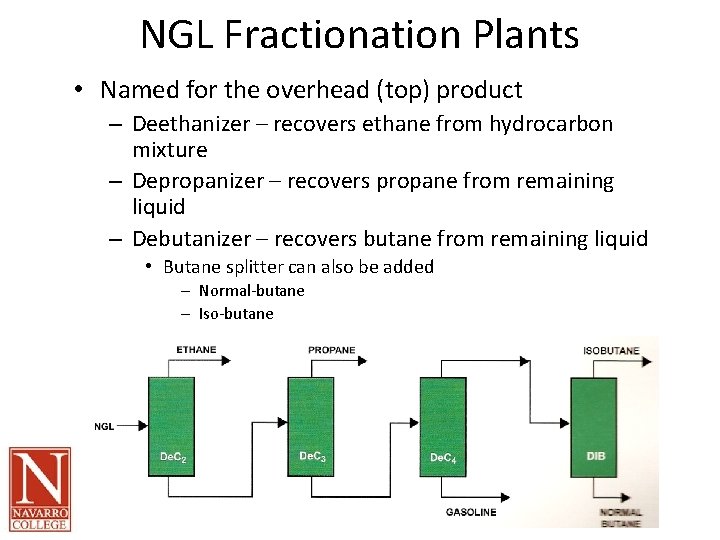 NGL Fractionation Plants

• Named for the overhead (top) product
– Deethanizer – recovers ethane from hydrocarbon mixture
– Depropanizer – recovers propane from remaining liquid
– Debutanizer – recovers butane from remaining liquid
• Butane splitter can also be added
– Normal-butane
– Iso-butane

ETHANE
PROPANE
ISOBUTANE
NGL
$DeC_2$
$DeC_3$
$DeC_4$
DIB
GASOLINE
NORMAL BUTANE

N
NAVARRO COLLEGE